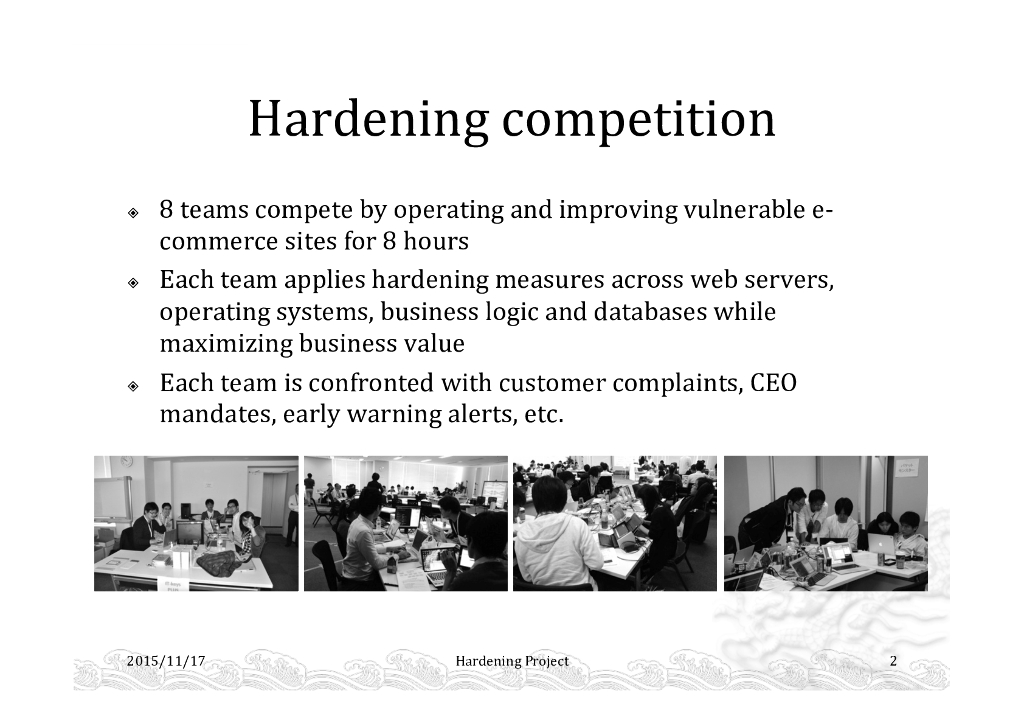 Hardening competition

8 teams compete by operating and improving vulnerable e-commerce sites for 8 hours

Each team applies hardening measures across web servers, operating systems, business logic and databases while maximizing business value

Each team is confronted with customer complaints, CEO mandates, early warning alerts, etc.

2015/11/17 Hardening Project 2